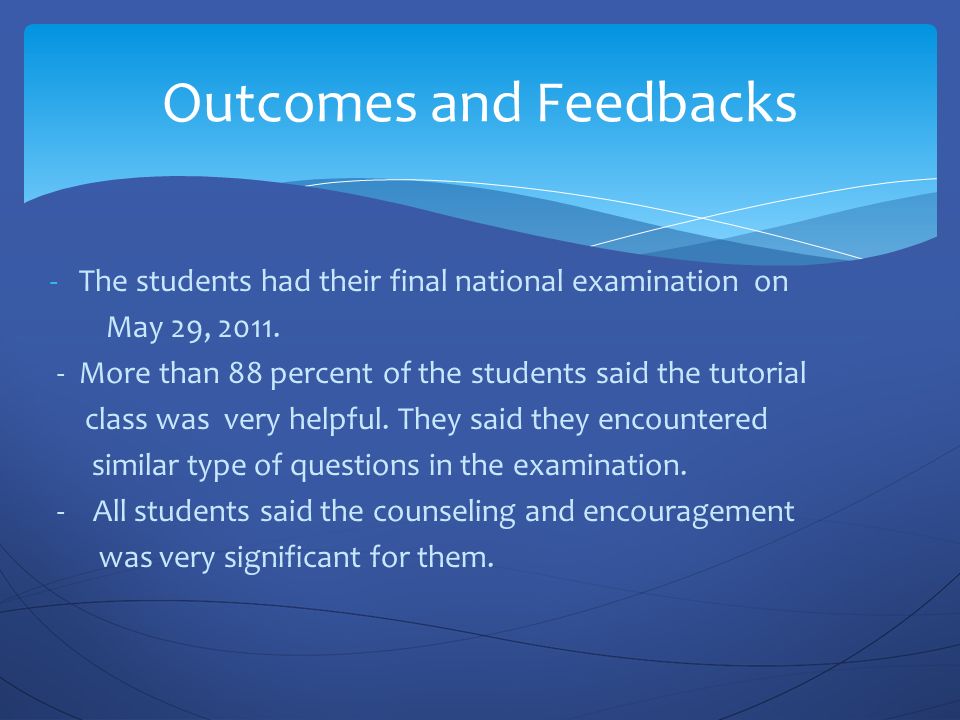 Outcomes and Feedbacks

- The students had their final national examination on May 29, 2011.

- More than 88 percent of the students said the tutorial class was very helpful. They said they encountered similar type of questions in the examination.

- All students said the counseling and encouragement was very significant for them.